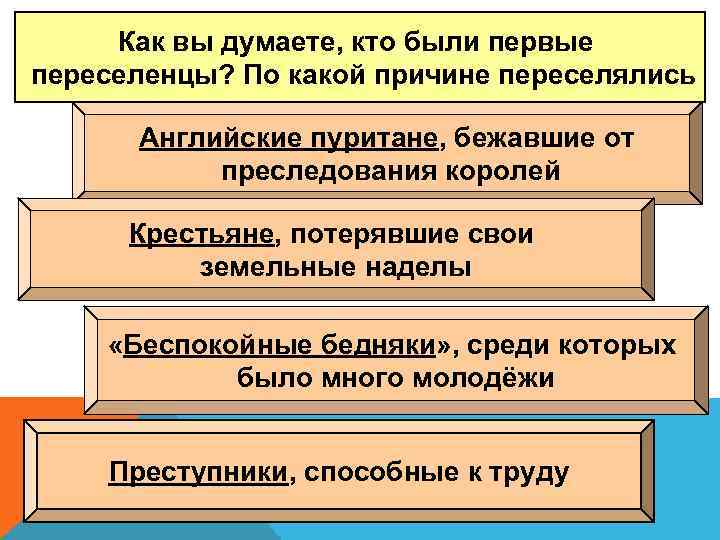 Как вы думаете, кто были первые переселенцы? По какой причине переселялись

Английские пуритане, бежавшие от преследования королей

Крестьяне, потерявшие свои земельные наделы

«Беспокойные бедняки», среди которых было много молодёжи

Преступники, способные к труду